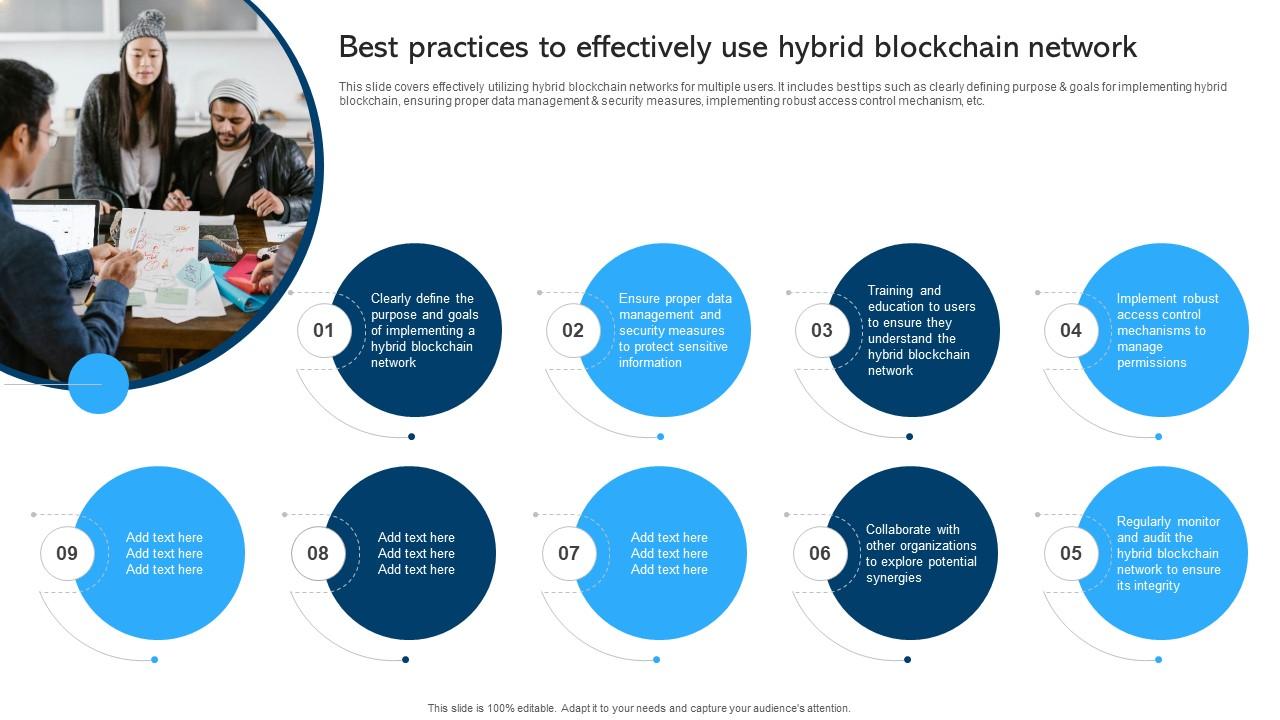 Best practices to effectively use hybrid blockchain network

This slide covers effectively utilizing hybrid blockchain networks for multiple users. It includes best tips such as clearly defining purpose & goals for implementing hybrid blockchain, ensuring proper data management & security measures, implementing robust access control mechanism, etc.

01
Clearly define the purpose and goals of implementing a hybrid blockchain network

02
Ensure proper data management and security measures to protect sensitive information

03
Training and education to users to ensure they understand the hybrid blockchain network

04
Implement robust access control mechanisms to manage permissions

09
Add text here
Add text here
Add text here

08
Add text here
Add text here
Add text here

07
Add text here
Add text here
Add text here

06
Collaborate with other organizations to explore potential synergies

05
Regularly monitor and audit the hybrid blockchain network to ensure its integrity

This slide is 100% editable. Adapt it to your needs and capture your audience's attention.